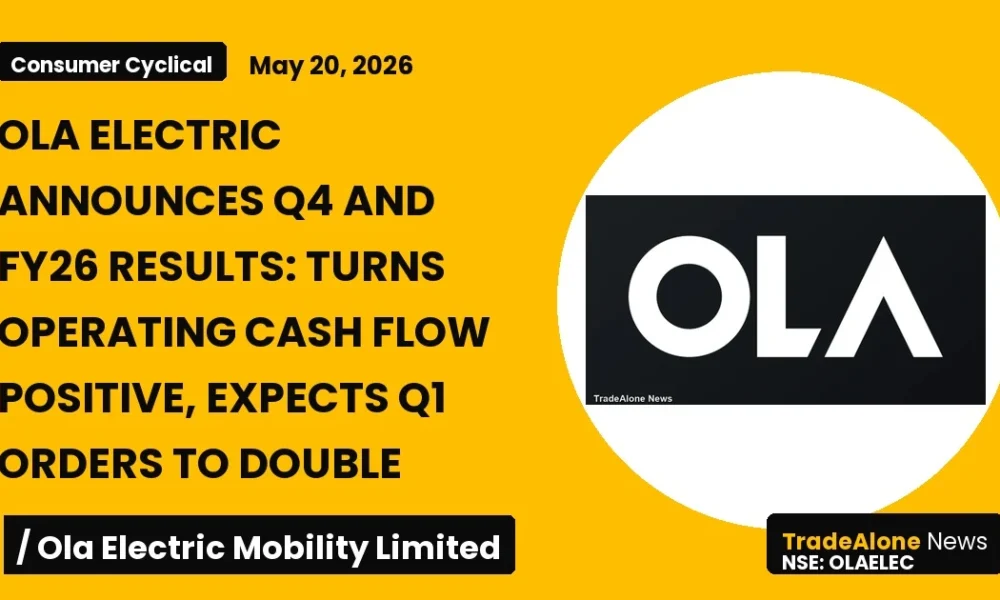 Consumer Cyclical

May 20, 2026

OLA ELECTRIC ANNOUNCES Q4 AND FY26 RESULTS: TURNS OPERATING CASH FLOW POSITIVE, EXPECTS Q1 ORDERS TO DOUBLE

OLA

TradeAlone News

/ Ola Electric Mobility Limited

TradeAlone News
NSE: OLAELEC